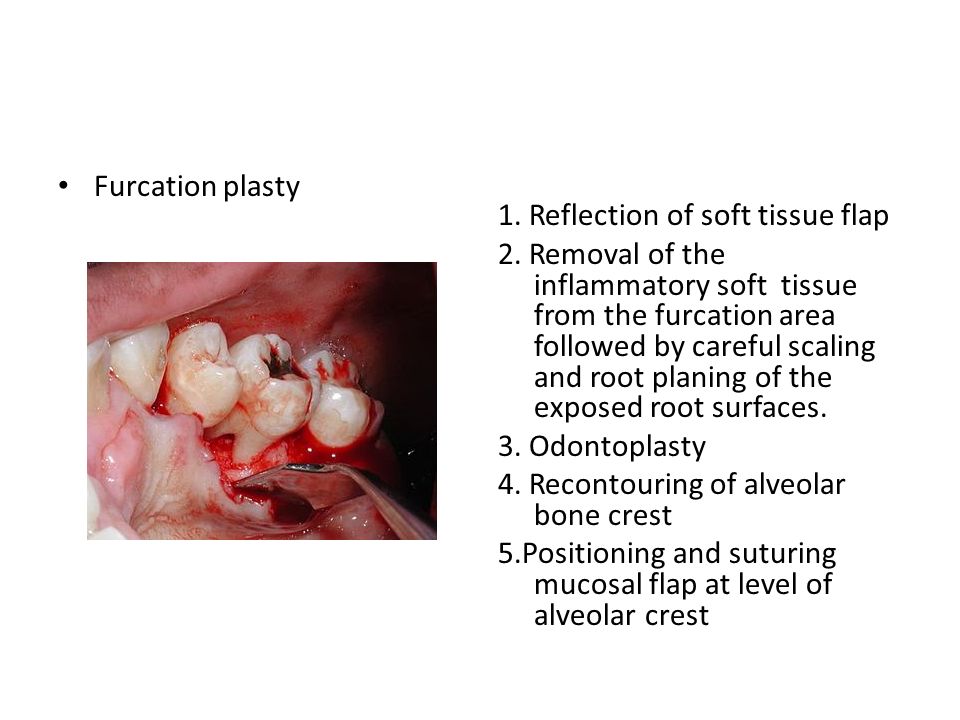 • Furcation plasty

1. Reflection of soft tissue flap
2. Removal of the inflammatory soft tissue from the furcation area followed by careful scaling and root planing of the exposed root surfaces.
3. Odontoplasty
4. Recontouring of alveolar bone crest
5.Positioning and suturing mucosal flap at level of alveolar crest